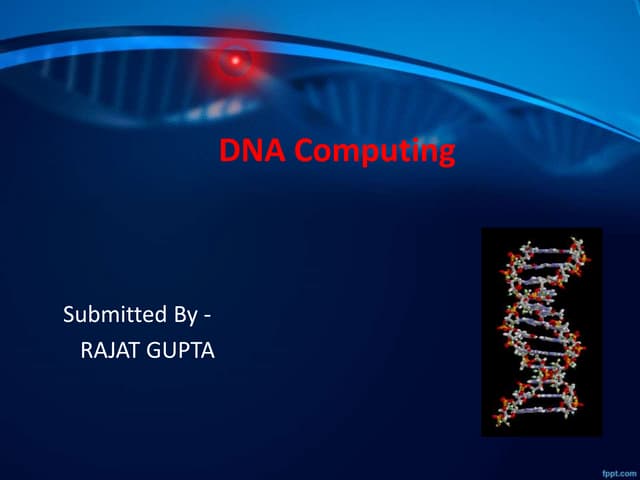 DNA Computing

Submitted By -
RAJAT GUPTA

fppt.com